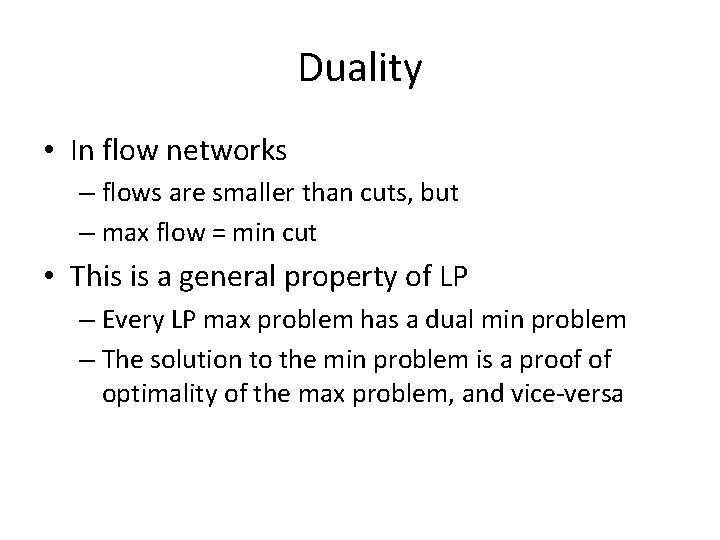 Duality

• In flow networks
 – flows are smaller than cuts, but
 – max flow = min cut
• This is a general property of LP
 – Every LP max problem has a dual min problem
 – The solution to the min problem is a proof of optimality of the max problem, and vice-versa